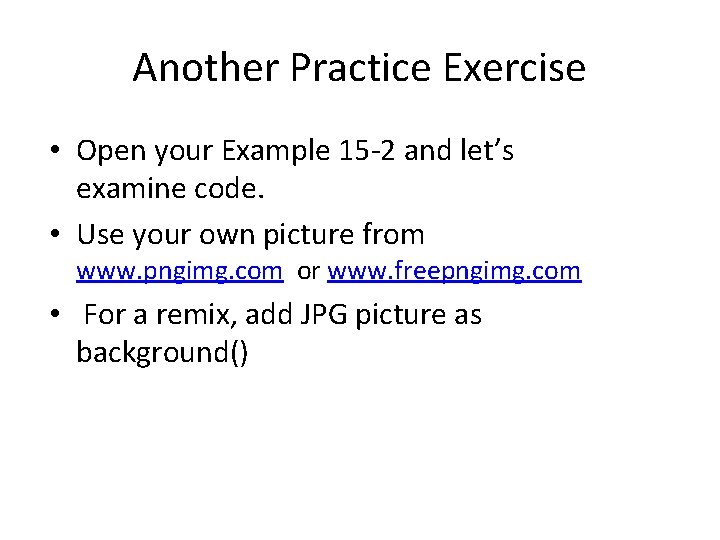 Another Practice Exercise

• Open your Example 15-2 and let's examine code.
• Use your own picture from www.pngimg.com or www.freepngimg.com
• For a remix, add JPG picture as background()